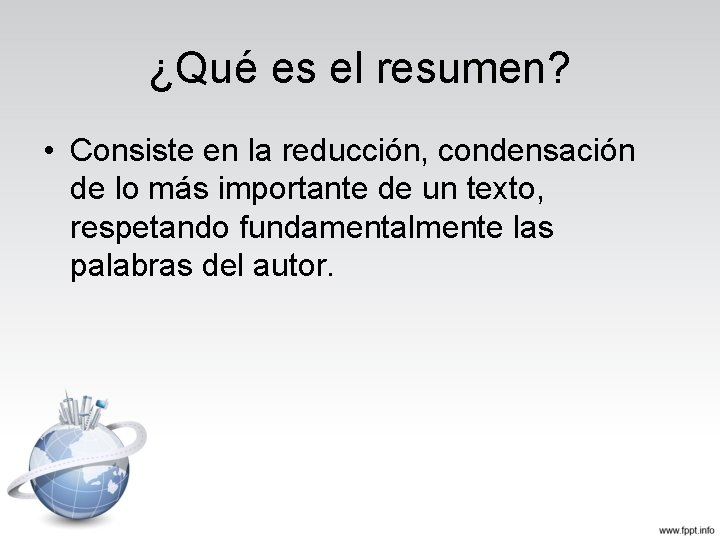 ¿Qué es el resumen?

• Consiste en la reducción, condensación de lo más importante de un texto, respetando fundamentalmente las palabras del autor.

www.fppt.info